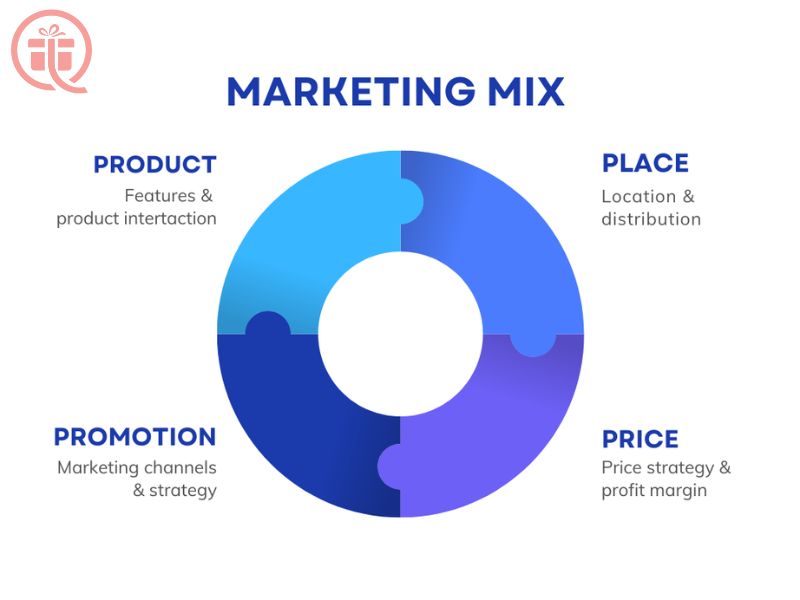 MARKETING MIX

PRODUCT
Features & product intertaction

PLACE
Location & distribution

PROMOTION
Marketing channels & strategy

PRICE
Price strategy & profit margin